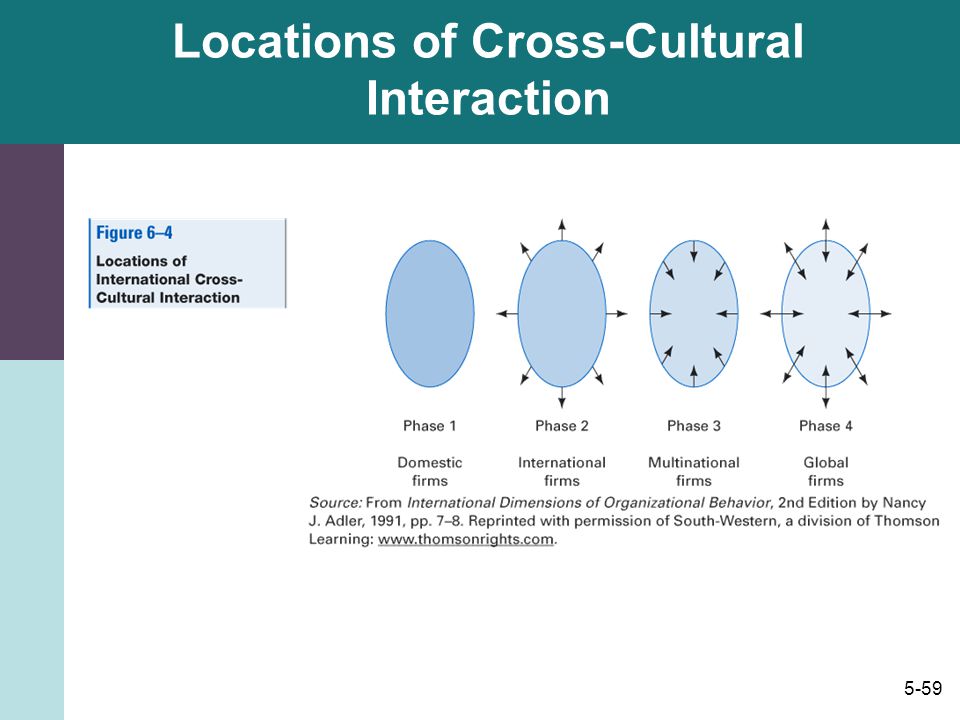 Locations of Cross-Cultural Interaction

Figure 6–4
Locations of International Cross-Cultural Interaction

Phase 1
Domestic firms

Phase 2
International firms

Phase 3
Multinational firms

Phase 4
Global firms

Source: From International Dimensions of Organizational Behavior, 2nd Edition by Nancy J. Adler, 1991, pp. 7–8. Reprinted with permission of South-Western, a division of Thomson Learning: www.thomsonrights.com.

5-59